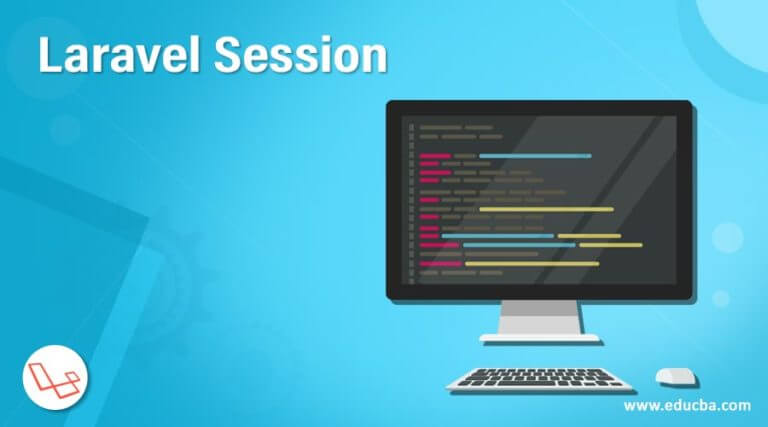 Laravel Session

www.educba.com